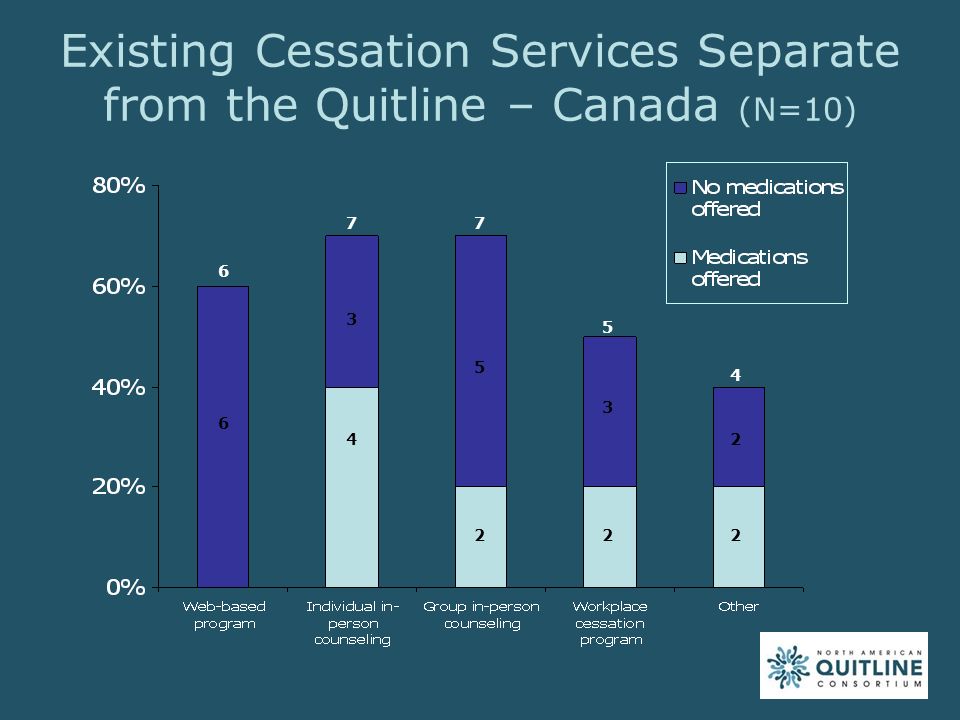 Existing Cessation Services Separate from the Quitline – Canada (N=10)

80%
60%
40%
20%
0%

No medications offered
Medications offered

6
6
7
3
4
7
5
2
5
3
2
4
2
2

Web-based program
Individual in-person counseling
Group in-person counseling
Workplace cessation program
Other

NORTH AMERICAN QUITLINE CONSORTIUM